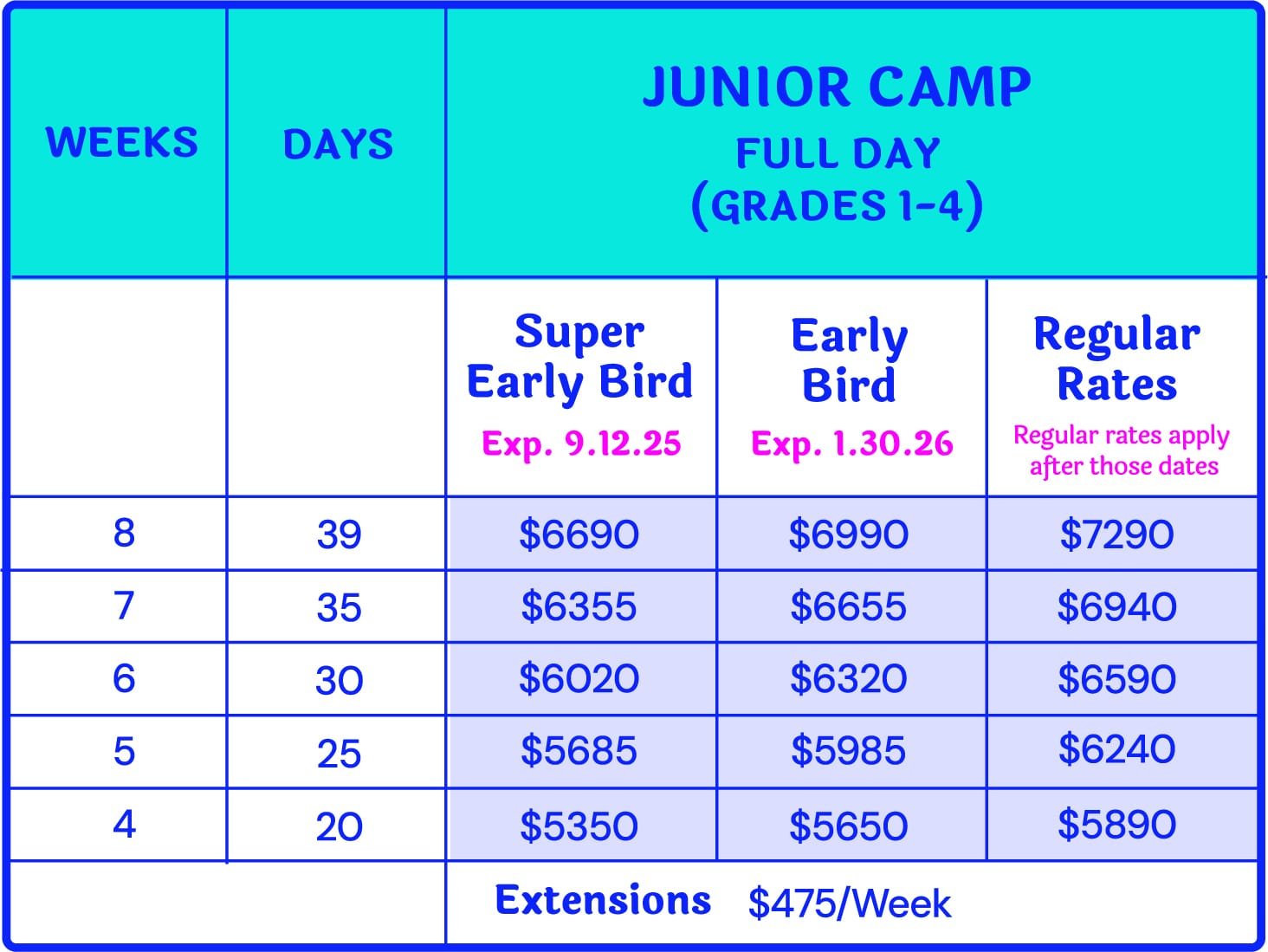 | WEEKS | DAYS | JUNIOR CAMP FULL DAY (GRADES 1-4) | | |
|---|---|---|---|---|
| | | Super Early Bird Exp. 9.12.25 | Early Bird Exp. 1.30.26 | Regular Rates Regular rates apply after those dates |
| 8 | 39 | $6690 | $6990 | $7290 |
| 7 | 35 | $6355 | $6655 | $6940 |
| 6 | 30 | $6020 | $6320 | $6590 |
| 5 | 25 | $5685 | $5985 | $6240 |
| 4 | 20 | $5350 | $5650 | $5890 |
| | | Extensions $475/Week | | |